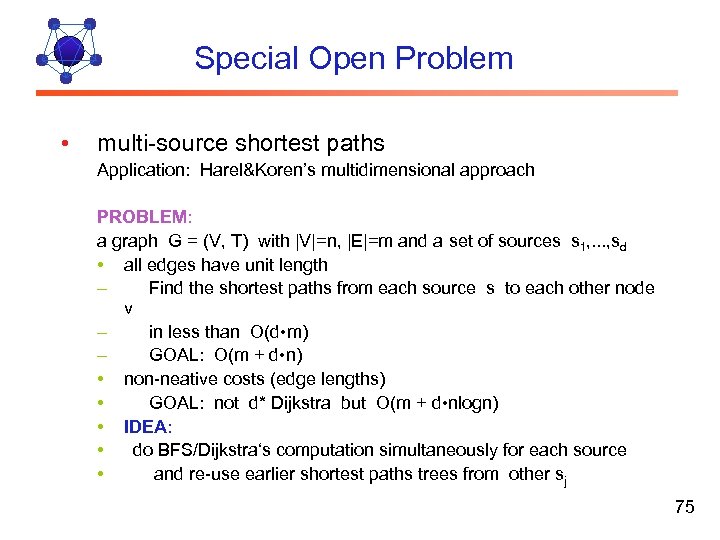 Special Open Problem

• multi-source shortest paths
Application: Harel&Koren's multidimensional approach

PROBLEM:
a graph G = (V, T) with |V|=n, |E|=m and a set of sources $s_1,...,s_d$
• all edges have unit length
– Find the shortest paths from each source s to each other node v
– in less than O(d•m)
– GOAL: O(m + d•n)
• non-neative costs (edge lengths)
• GOAL: not d* Dijkstra but O(m + d•nlogn)
• IDEA:
• do BFS/Dijkstra's computation simultaneously for each source
• and re-use earlier shortest paths trees from other $s_j$

75